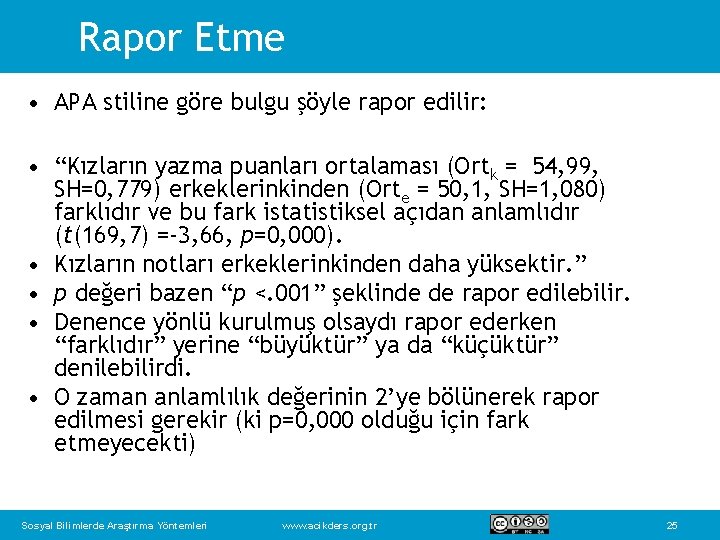 Rapor Etme

• APA stiline göre bulgu şöyle rapor edilir:

• “Kızların yazma puanları ortalaması ($Ort_k$ = 54,99, SH=0,779) erkeklerinkinden ($Ort_e$ = 50,1, SH=1,080) farklıdır ve bu fark istatistiksel açıdan anlamlıdır ($t$(169,7) =-3,66, $p$=0,000).

• Kızların notları erkeklerinkinden daha yüksektir.”

• $p$ değeri bazen “$p$ <.001” şeklinde de rapor edilebilir.

• Denence yönlü kurulmuş olsaydı rapor ederken “farklıdır” yerine “büyüktür” ya da “küçüktür” denilebilirdi.

• O zaman anlamlılık değerinin 2’ye bölünerek rapor edilmesi gerekir (ki p=0,000 olduğu için fark etmeyecekti)

Sosyal Bilimlerde Araştırma Yöntemleri www.acikders.org.tr 25